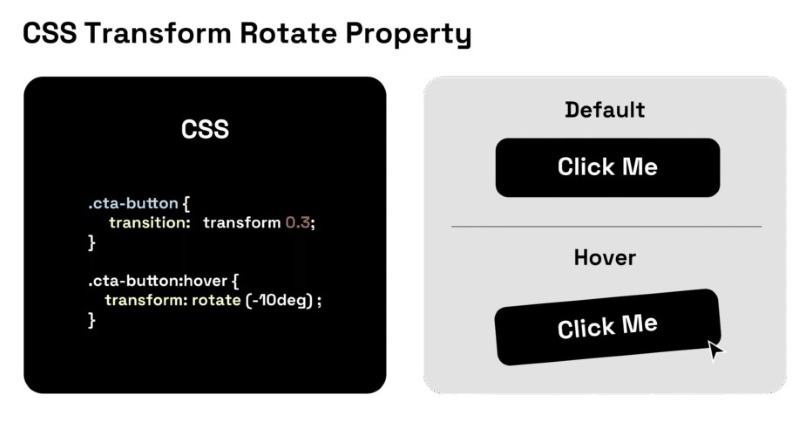 CSS Transform Rotate Property

CSS

.cta-button {
transition: transform 0.3;
}

.cta-button:hover {
transform: rotate (-10deg) ;
}

Default

Click Me

Hover

Click Me